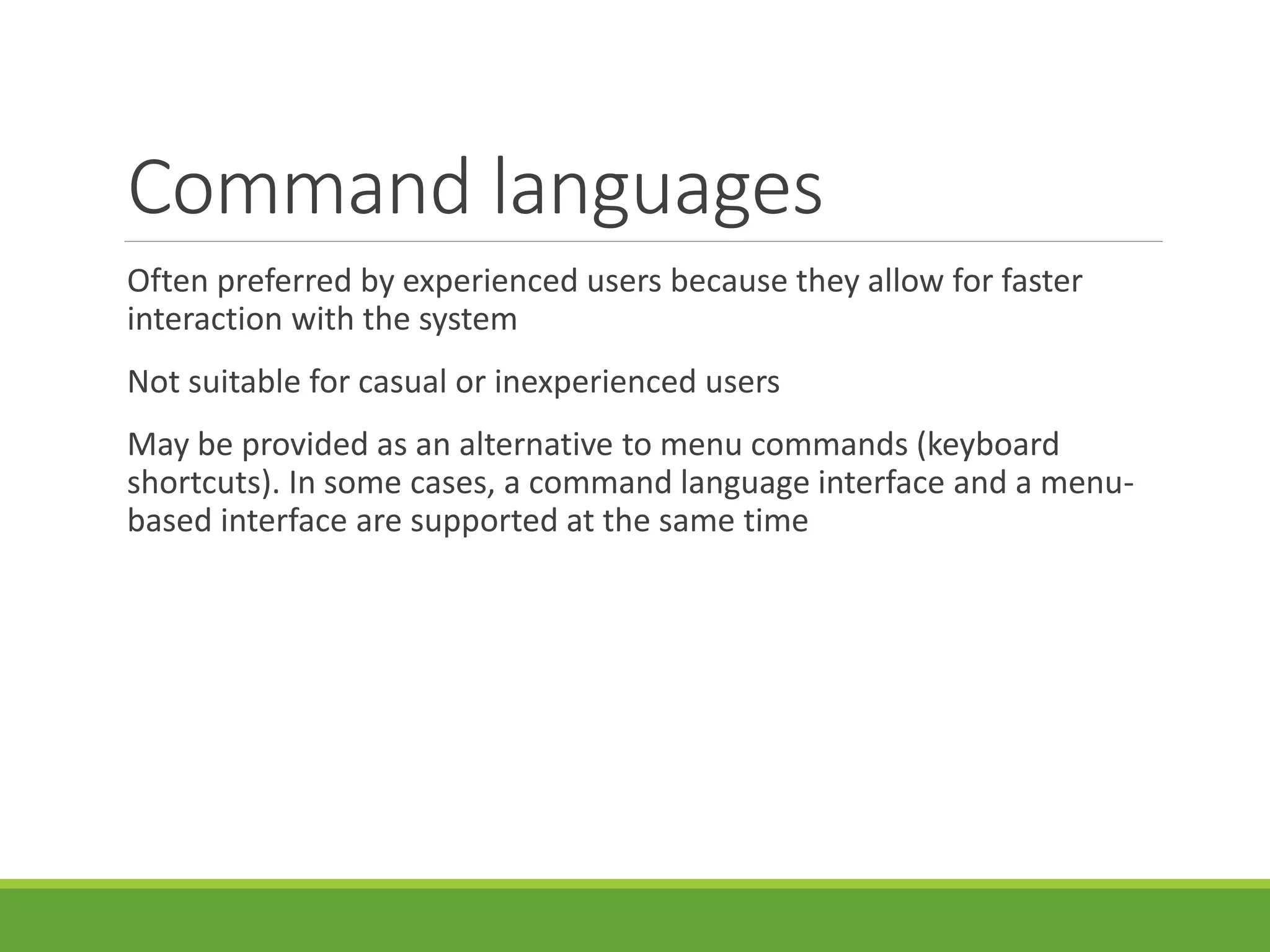 Command languages

Often preferred by experienced users because they allow for faster interaction with the system

Not suitable for casual or inexperienced users

May be provided as an alternative to menu commands (keyboard shortcuts). In some cases, a command language interface and a menu-based interface are supported at the same time